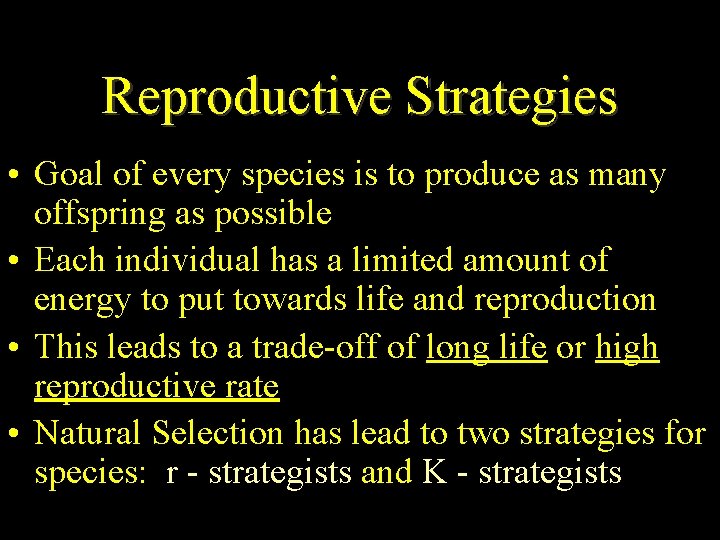 Reproductive Strategies

• Goal of every species is to produce as many offspring as possible

• Each individual has a limited amount of energy to put towards life and reproduction

• This leads to a trade-off of long life or high reproductive rate

• Natural Selection has lead to two strategies for species: r - strategists and K - strategists